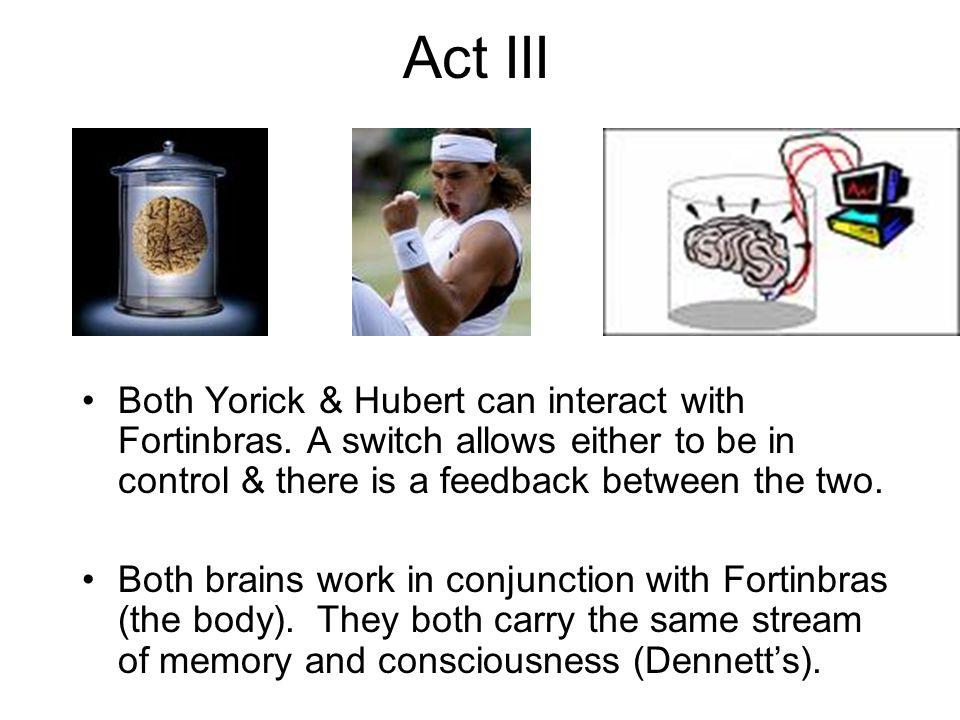 Act III

• Both Yorick & Hubert can interact with Fortinbras. A switch allows either to be in control & there is a feedback between the two.

• Both brains work in conjunction with Fortinbras (the body). They both carry the same stream of memory and consciousness (Dennett's).